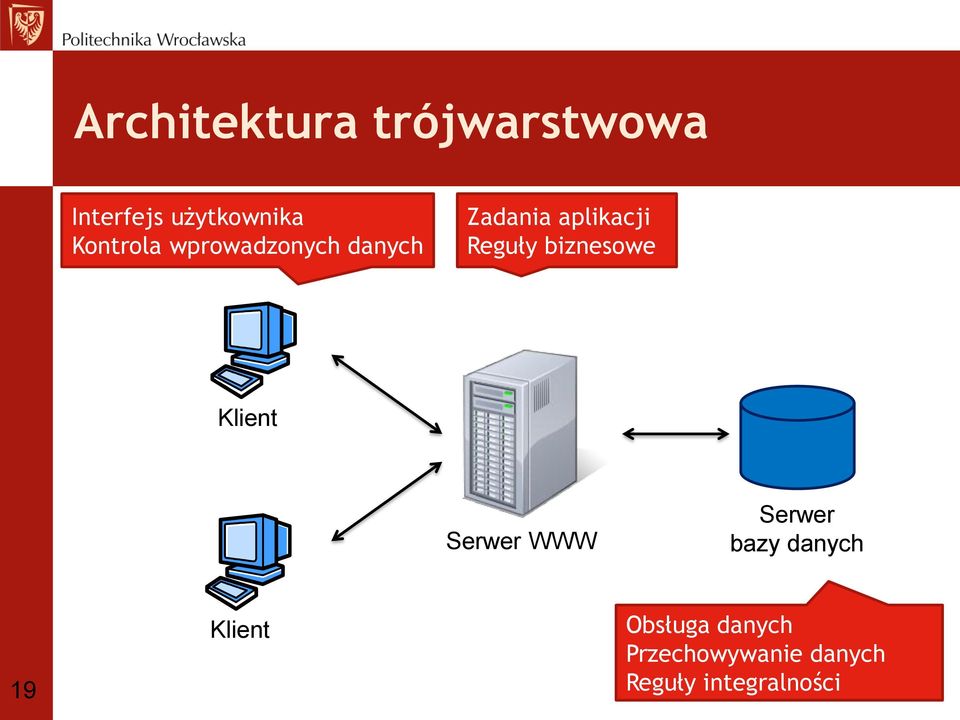 Politechnika Wrocławska

Architektura trójwarstwowa

Interfejs użytkownika
Kontrola wprowadzonych danych

Zadania aplikacji
Reguły biznesowe

Klient

Klient

Serwer WWW

Serwer
bazy danych

Obsługa danych
Przechowywanie danych
Reguły integralności

19